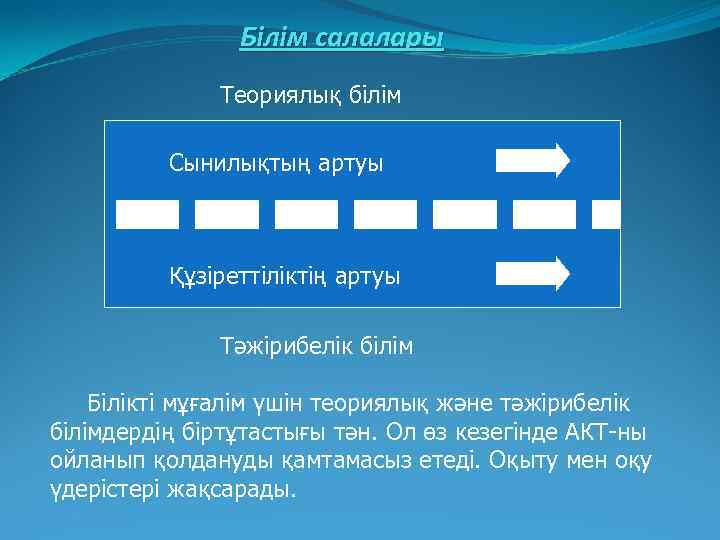 Білім салалары

Теориялық білім

Сынилықтың артуы

Құзіреттіліктің артуы

Тәжірибелік білім

Білікті мұғалім үшін теориялық және тәжірибелік білімдердің біртұтастығы тән. Ол өз кезегінде АКТ-ны ойланып қолдануды қамтамасыз етеді. Оқыту мен оқу үдерістері жақсарады.